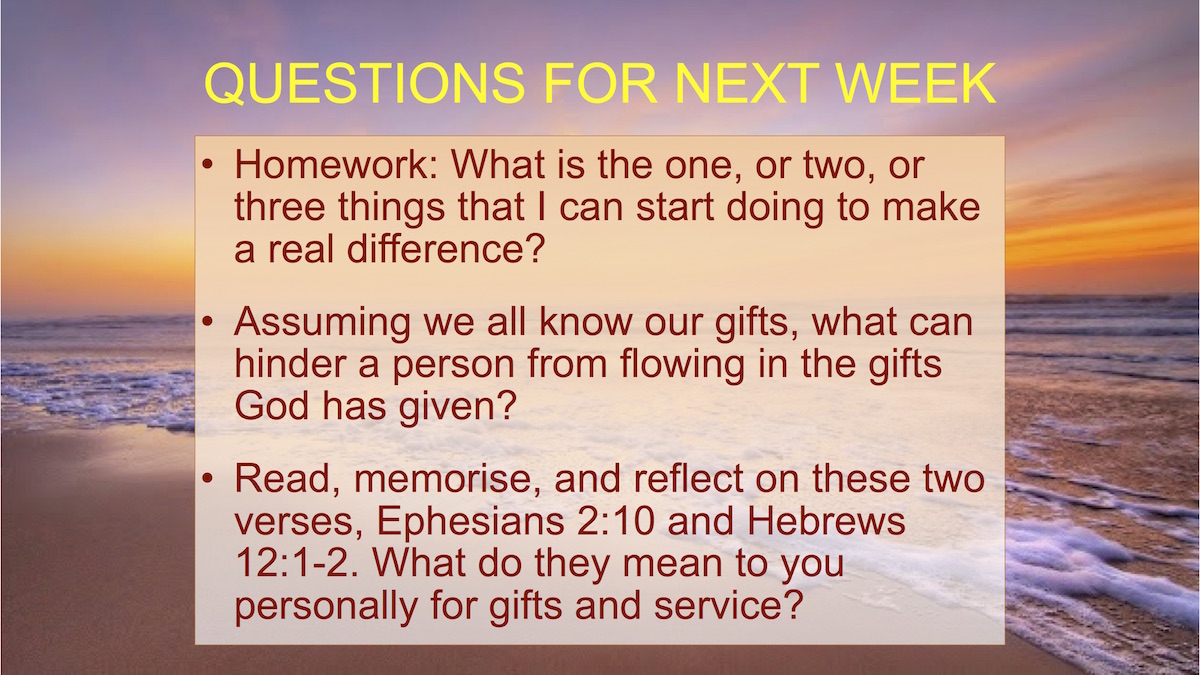 QUESTIONS FOR NEXT WEEK

• Homework: What is the one, or two, or three things that I can start doing to make a real difference?

• Assuming we all know our gifts, what can hinder a person from flowing in the gifts God has given?

• Read, memorise, and reflect on these two verses, Ephesians 2:10 and Hebrews 12:1-2. What do they mean to you personally for gifts and service?